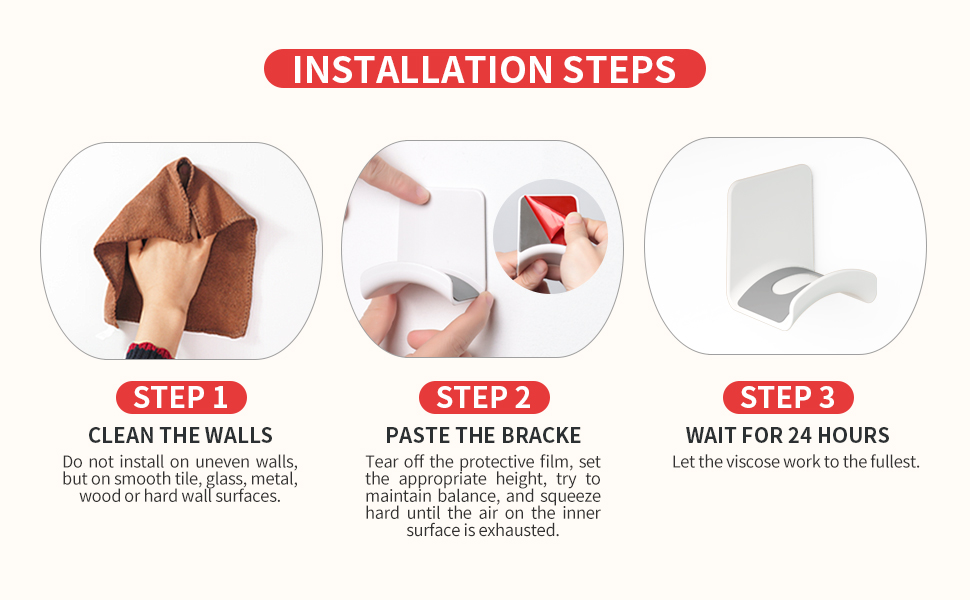 INSTALLATION STEPS

STEP 1

CLEAN THE WALLS

Do not install on uneven walls, but on smooth tile, glass, metal, wood or hard wall surfaces.

STEP 2

PASTE THE BRACKE

Tear off the protective film, set the appropriate height, try to maintain balance, and squeeze hard until the air on the inner surface is exhausted.

STEP 3

WAIT FOR 24 HOURS

Let the viscose work to the fullest.